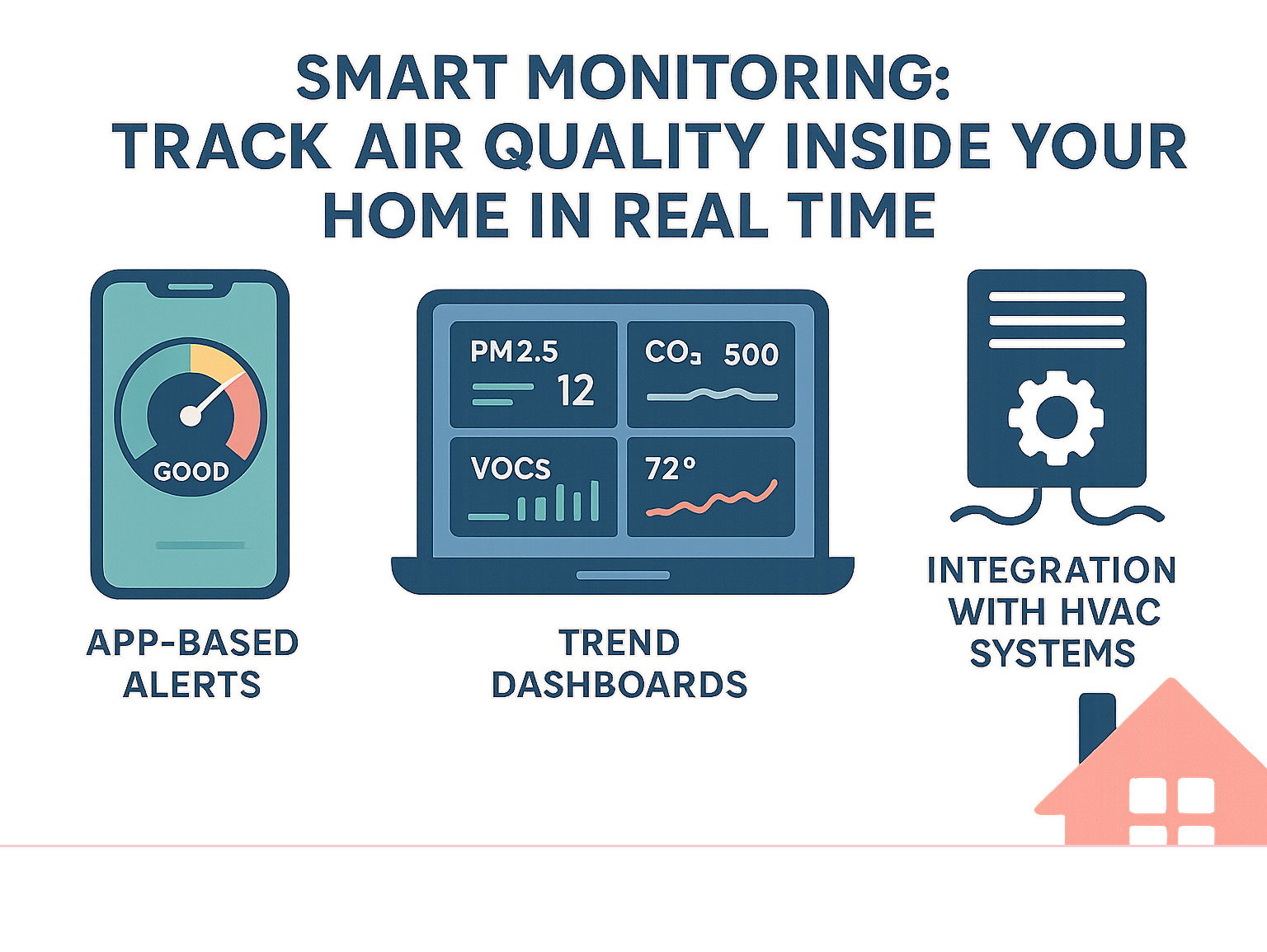 SMART MONITORING:
TRACK AIR QUALITY INSIDE YOUR HOME IN REAL TIME

GOOD

APP-BASED ALERTS

PM2.5
12

$CO_2$ 500

VOCS

72°

TREND DASHBOARDS

INTEGRATION WITH HVAC SYSTEMS